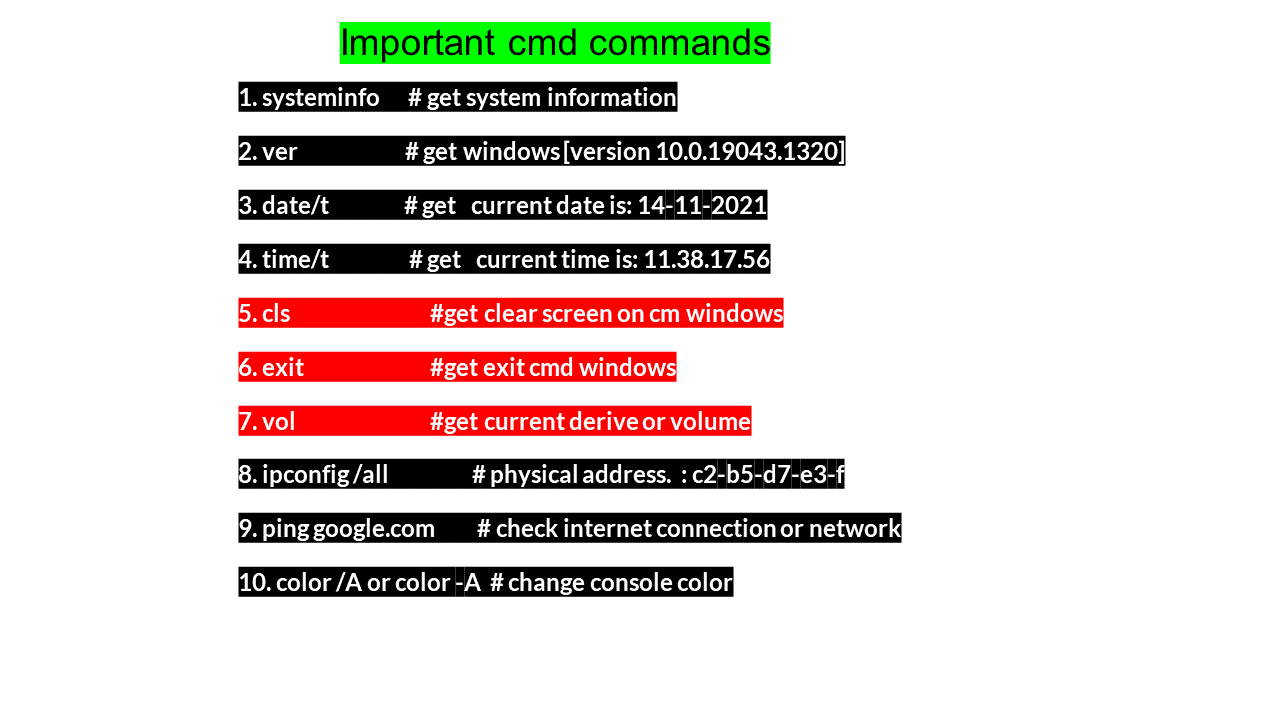 Important cmd commands

1. systeminfo # get system information

2. ver # get windows [version 10.0.19043.1320]

3. date/t # get current date is: 14-11-2021

4. time/t # get current time is: 11.38.17.56

5. cls #get clear screen on cm windows

6. exit #get exit cmd windows

7. vol #get current derive or volume

8. ipconfig /all # physical address. : c2-b5-d7-e3-f

9. ping google.com # check internet connection or network

10. color /A or color -A # change console color